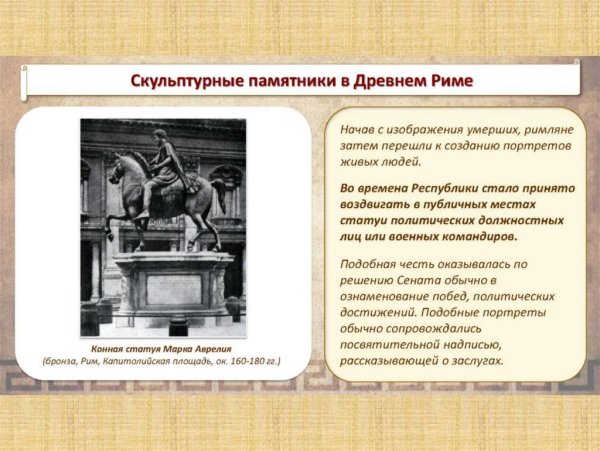 Скульптурные памятники в Древнем Риме

Конная статуя Марка Аврелия
(бронза, Рим, Капитолийская площадь, ок. 160-180 гг.)

Начав с изображения умерших, римляне затем перешли к созданию портретов живых людей.

Во времена Республики стало принято воздвигать в публичных местах статуи политических должностных лиц или военных командиров.

Подобная честь оказывалась по решению Сената обычно в ознаменование побед, политических достижений. Подобные портреты обычно сопровождались посвятительной надписью, рассказывающей о заслугах.